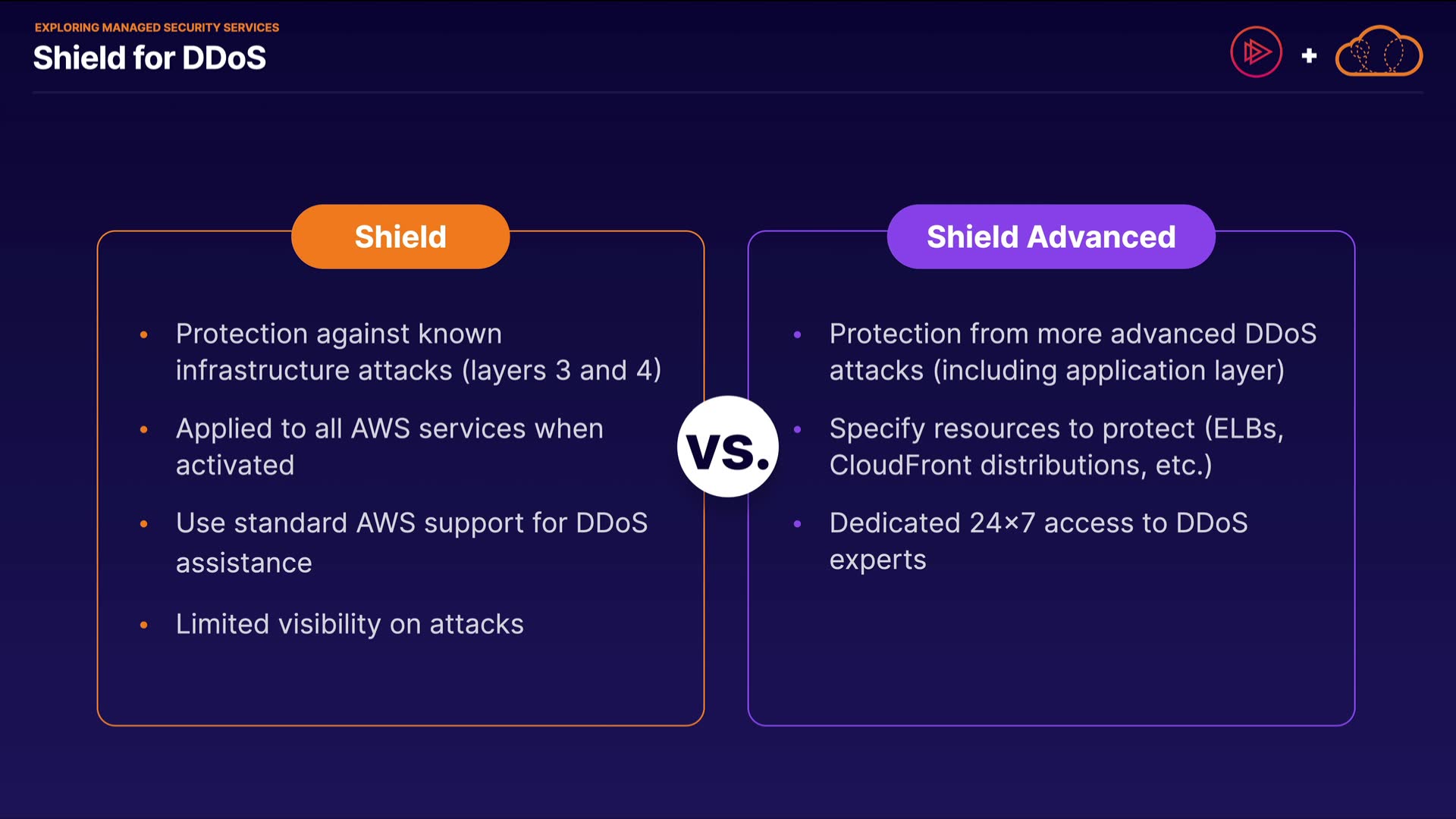 EXPLORING MANAGED SECURITY SERVICES
Shield for DDoS

+

Shield

• Protection against known infrastructure attacks (layers 3 and 4)
• Applied to all AWS services when activated
• Use standard AWS support for DDoS assistance
• Limited visibility on attacks

VS.

Shield Advanced

• Protection from more advanced DDoS attacks (including application layer)
• Specify resources to protect (ELBs, CloudFront distributions, etc.)
• Dedicated 24×7 access to DDoS experts